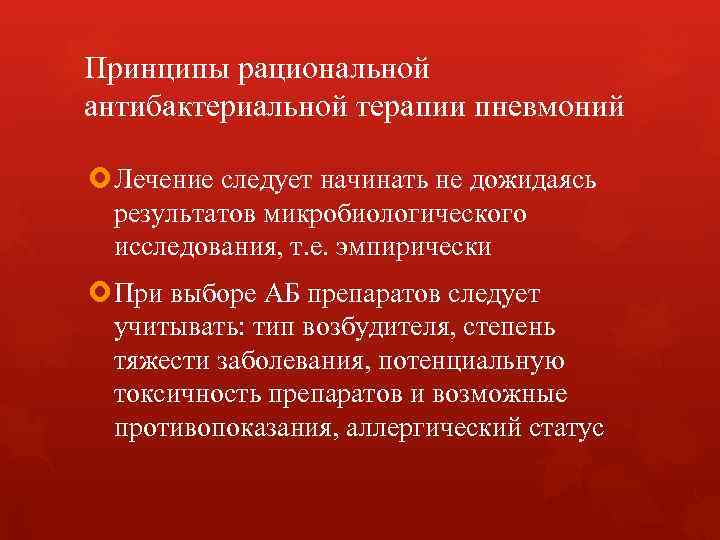 Принципы рациональной антибактериальной терапии пневмоний

Лечение следует начинать не дожидаясь результатов микробиологического исследования, т.е. эмпирически

При выборе АБ препаратов следует учитывать: тип возбудителя, степень тяжести заболевания, потенциальную токсичность препаратов и возможные противопоказания, аллергический статус